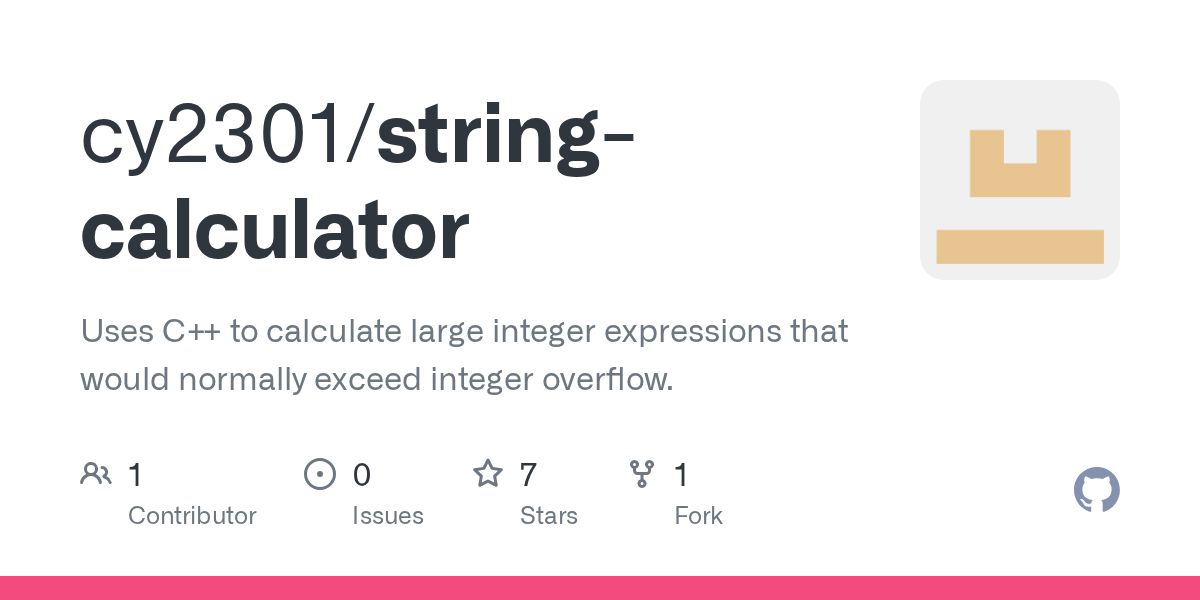 cy2301/string-calculator

Uses C++ to calculate large integer expressions that would normally exceed integer overflow.

1
Contributor

0
Issues

7
Stars

1
Fork